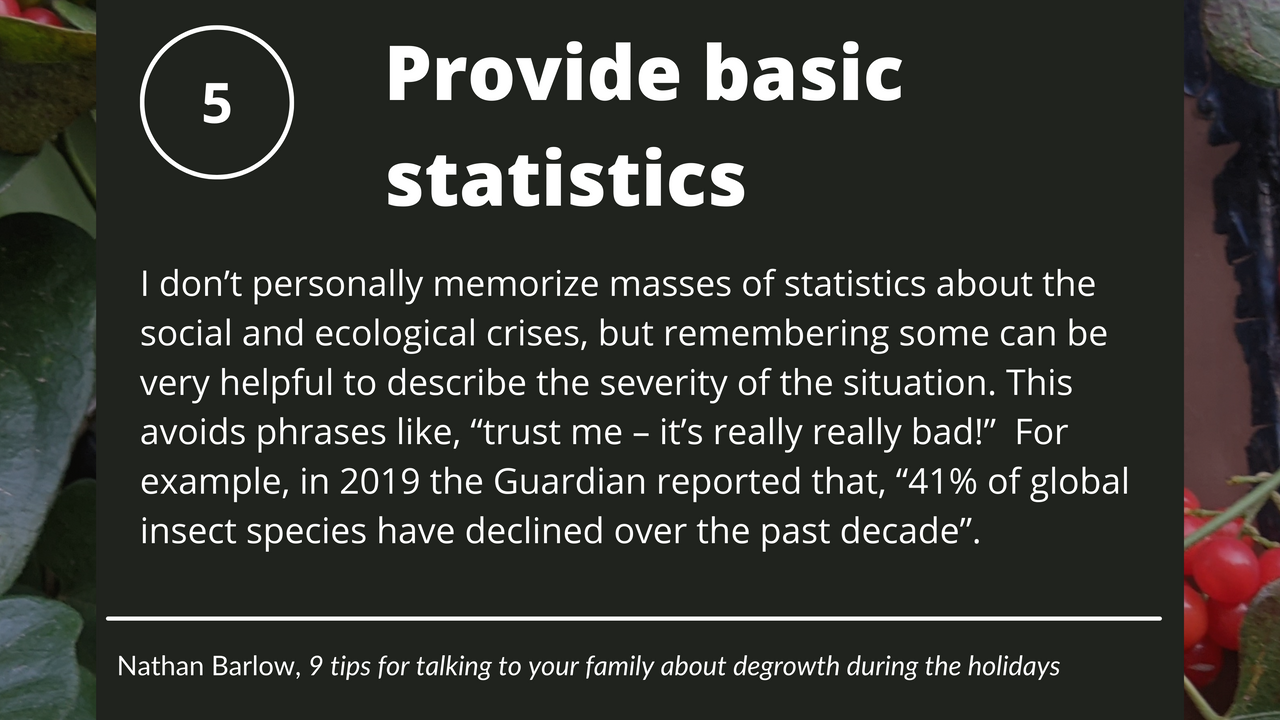 5

Provide basic statistics

I don’t personally memorize masses of statistics about the social and ecological crises, but remembering some can be very helpful to describe the severity of the situation. This avoids phrases like, “trust me – it’s really really bad!” For example, in 2019 the Guardian reported that, “41% of global insect species have declined over the past decade”.

Nathan Barlow, 9 tips for talking to your family about degrowth during the holidays